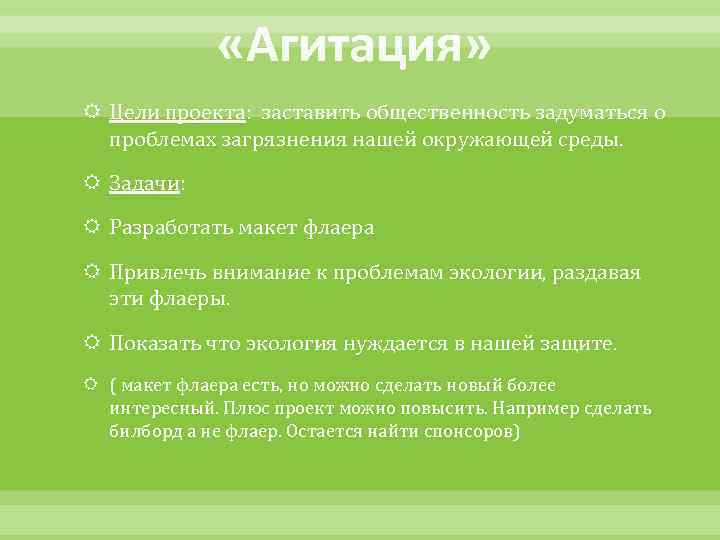 «Агитация»

Цели проекта: заставить общественность задуматься о проблемах загрязнения нашей окружающей среды.

Задачи:

Разработать макет флаера

Привлечь внимание к проблемам экологии, раздавая эти флаеры.

Показать что экология нуждается в нашей защите.

( макет флаера есть, но можно сделать новый более интересный. Плюс проект можно повысить. Например сделать билборд а не флаер. Остается найти спонсоров)